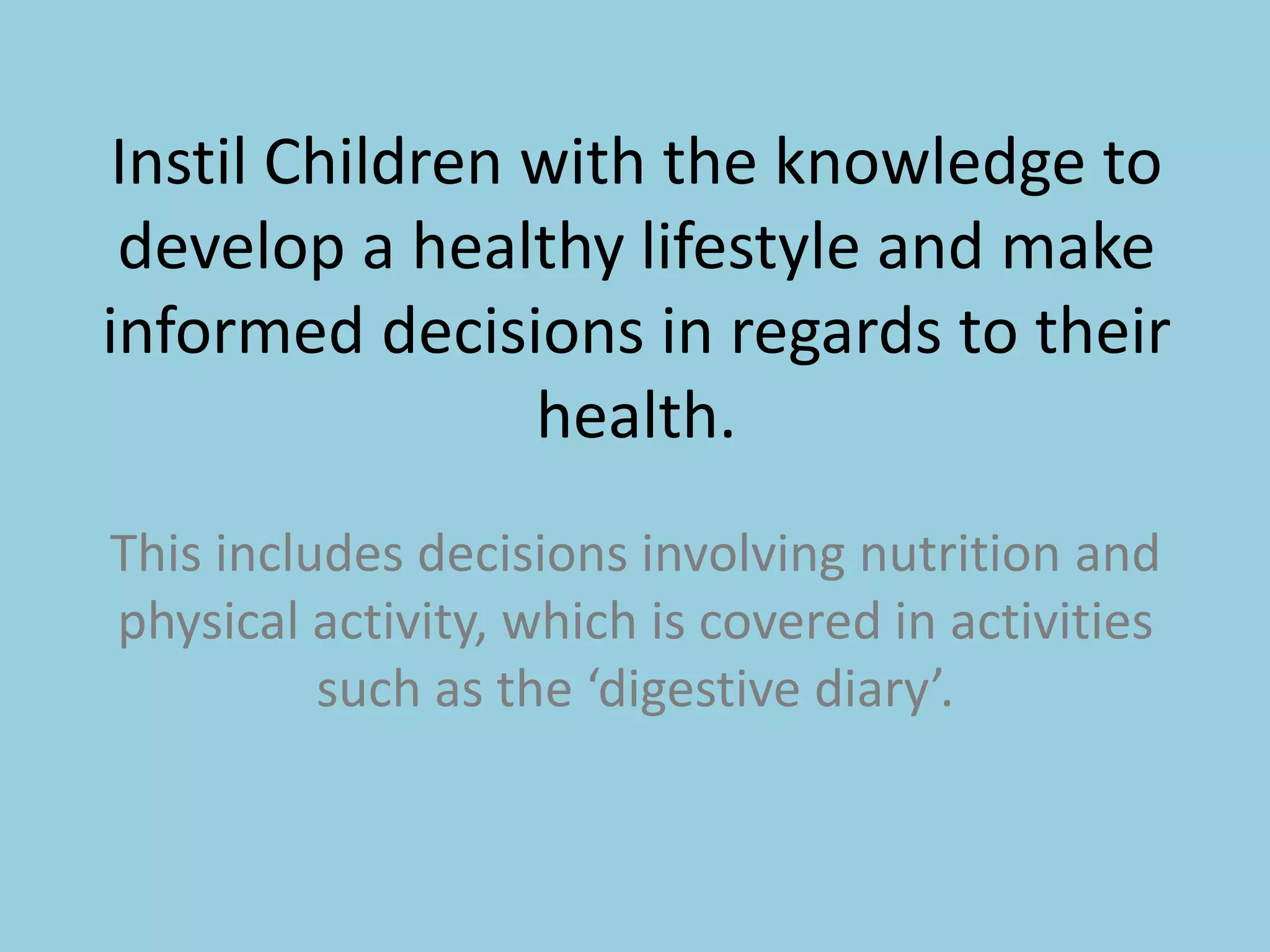 Instil Children with the knowledge to develop a healthy lifestyle and make informed decisions in regards to their health.

This includes decisions involving nutrition and physical activity, which is covered in activities such as the ‘digestive diary’.